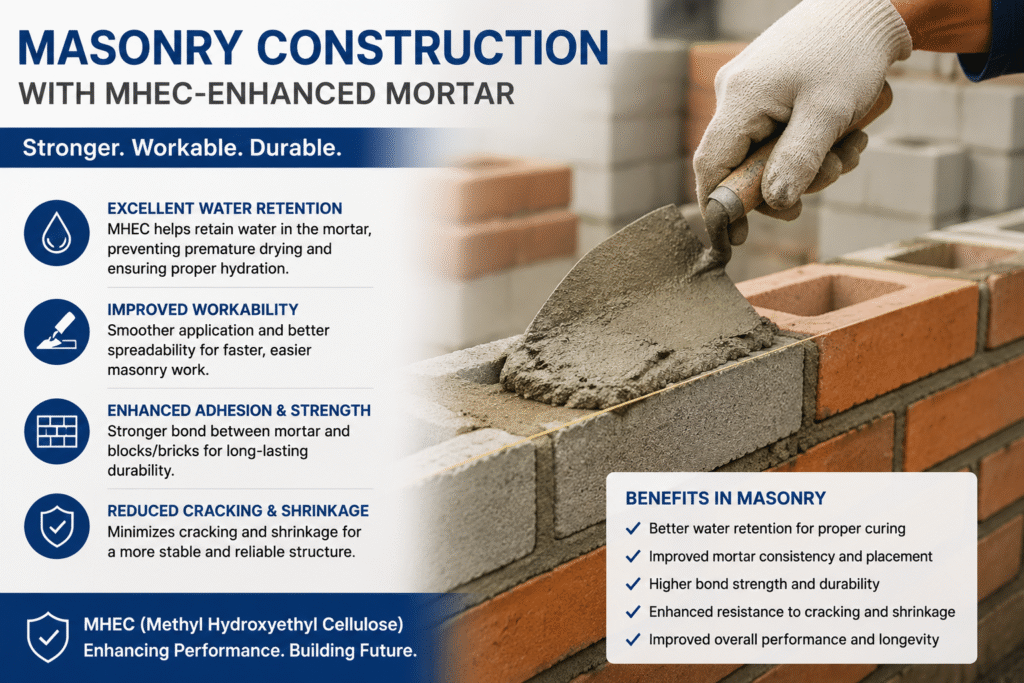 MASONRY CONSTRUCTION
WITH MHEC-ENHANCED MORTAR

Stronger. Workable. Durable.

EXCELLENT WATER RETENTION
MHEC helps retain water in the mortar, preventing premature drying and ensuring proper hydration.

IMPROVED WORKABILITY
Smoother application and better spreadability for faster, easier masonry work.

ENHANCED ADHESION & STRENGTH
Stronger bond between mortar and blocks/bricks for long-lasting durability.

REDUCED CRACKING & SHRINKAGE
Minimizes cracking and shrinkage for a more stable and reliable structure.

MHEC (Methyl Hydroxyethyl Cellulose)
Enhancing Performance. Building Future.

BENEFITS IN MASONRY
✓ Better water retention for proper curing
✓ Improved mortar consistency and placement
✓ Higher bond strength and durability
✓ Enhanced resistance to cracking and shrinkage
✓ Improved overall performance and longevity